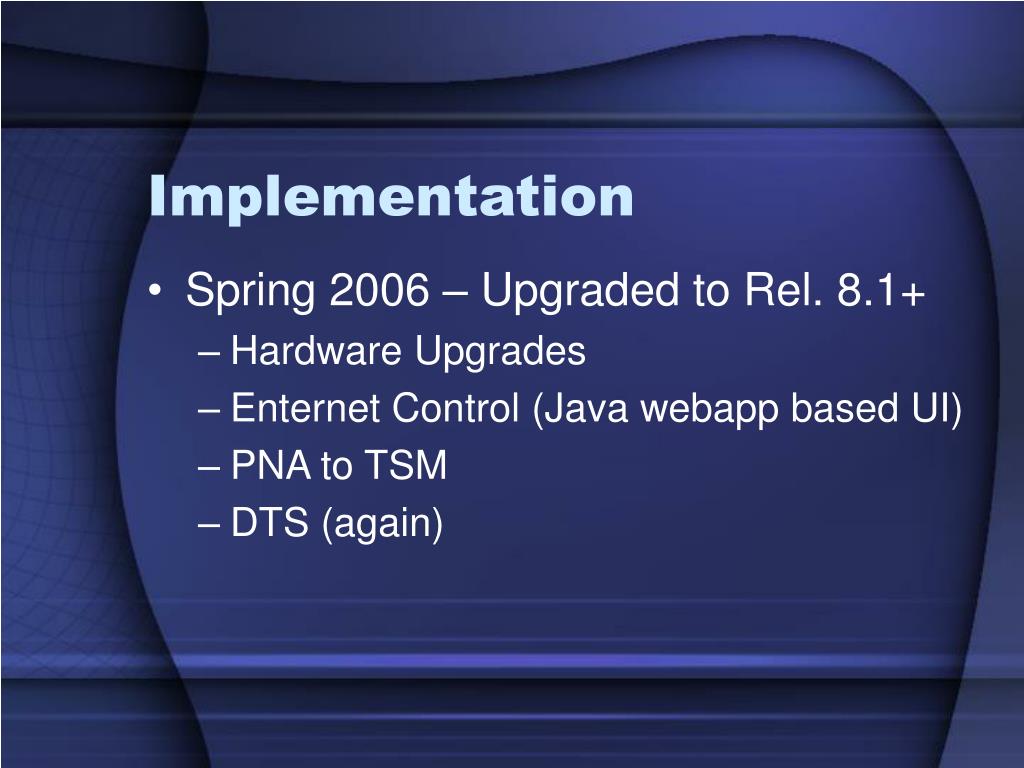 Implementation

• Spring 2006 – Upgraded to Rel. 8.1+
 – Hardware Upgrades
 – Enternet Control (Java webapp based UI)
 – PNA to TSM
 – DTS (again)